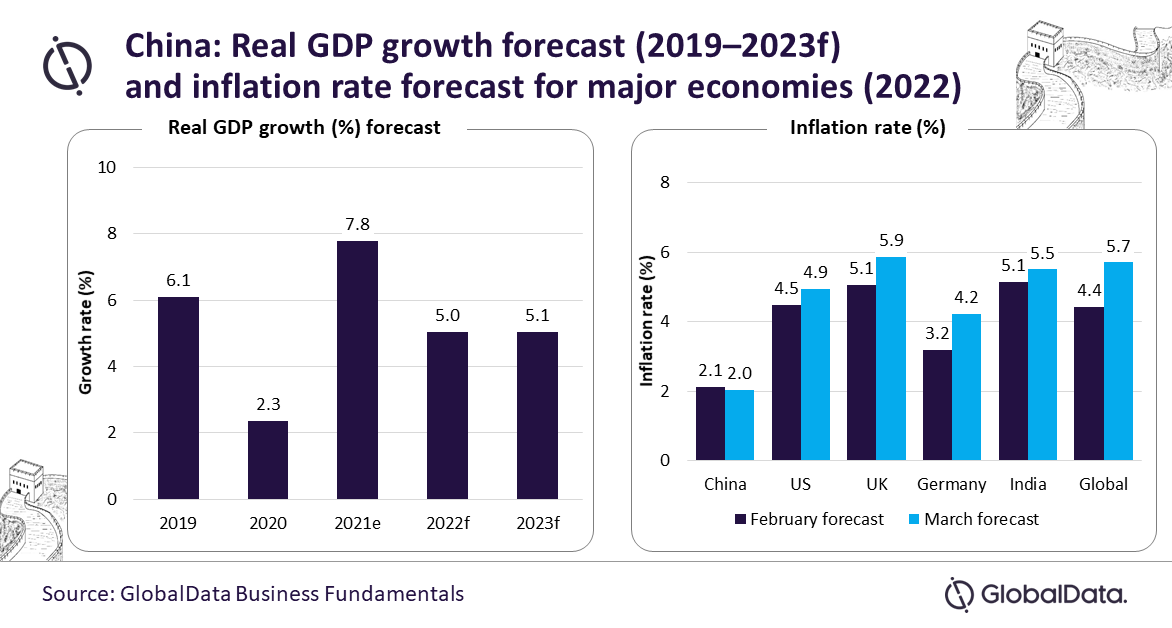 China: Real GDP growth forecast (2019–2023f) and inflation rate forecast for major economies (2022)

Real GDP growth (%) forecast

Growth rate (%)

10
8
6
4
2
0

6.1
2.3
7.8
5.0
5.1

2019
2020
2021e
2022f
2023f

Inflation rate (%)

Inflation rate (%)

8
6
4
2
0

2.1 2.0
4.5 4.9
5.1 5.9
3.2 4.2
5.1 5.5
4.4 5.7

China
US
UK
Germany
India
Global

February forecast
March forecast

Source: GlobalData Business Fundamentals

GlobalData.